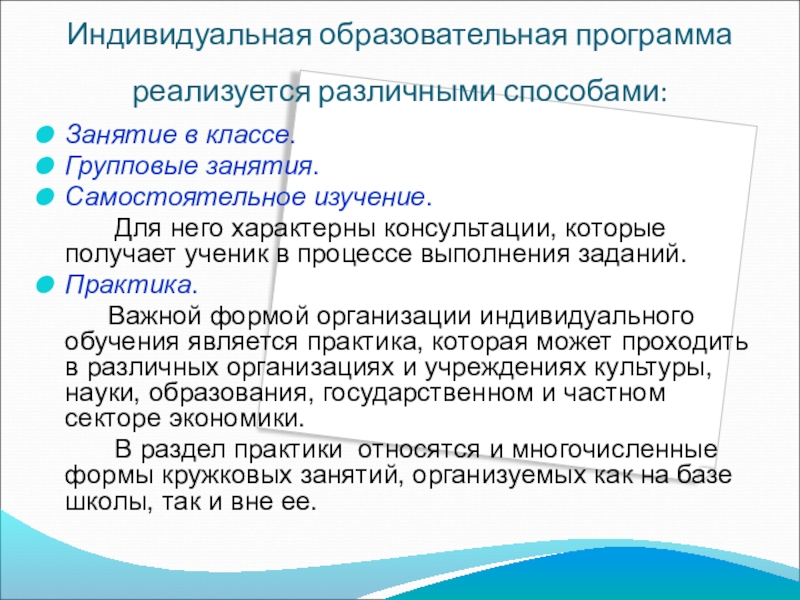 Индивидуальная образовательная программа реализуется различными способами:

Занятие в классе.
Групповые занятия.
Самостоятельное изучение.

Для него характерны консультации, которые получает ученик в процессе выполнения заданий.

Практика.

Важной формой организации индивидуального обучения является практика, которая может проходить в различных организациях и учреждениях культуры, науки, образования, государственном и частном секторе экономики.

В раздел практики относятся и многочисленные формы кружковых занятий, организуемых как на базе школы, так и вне ее.